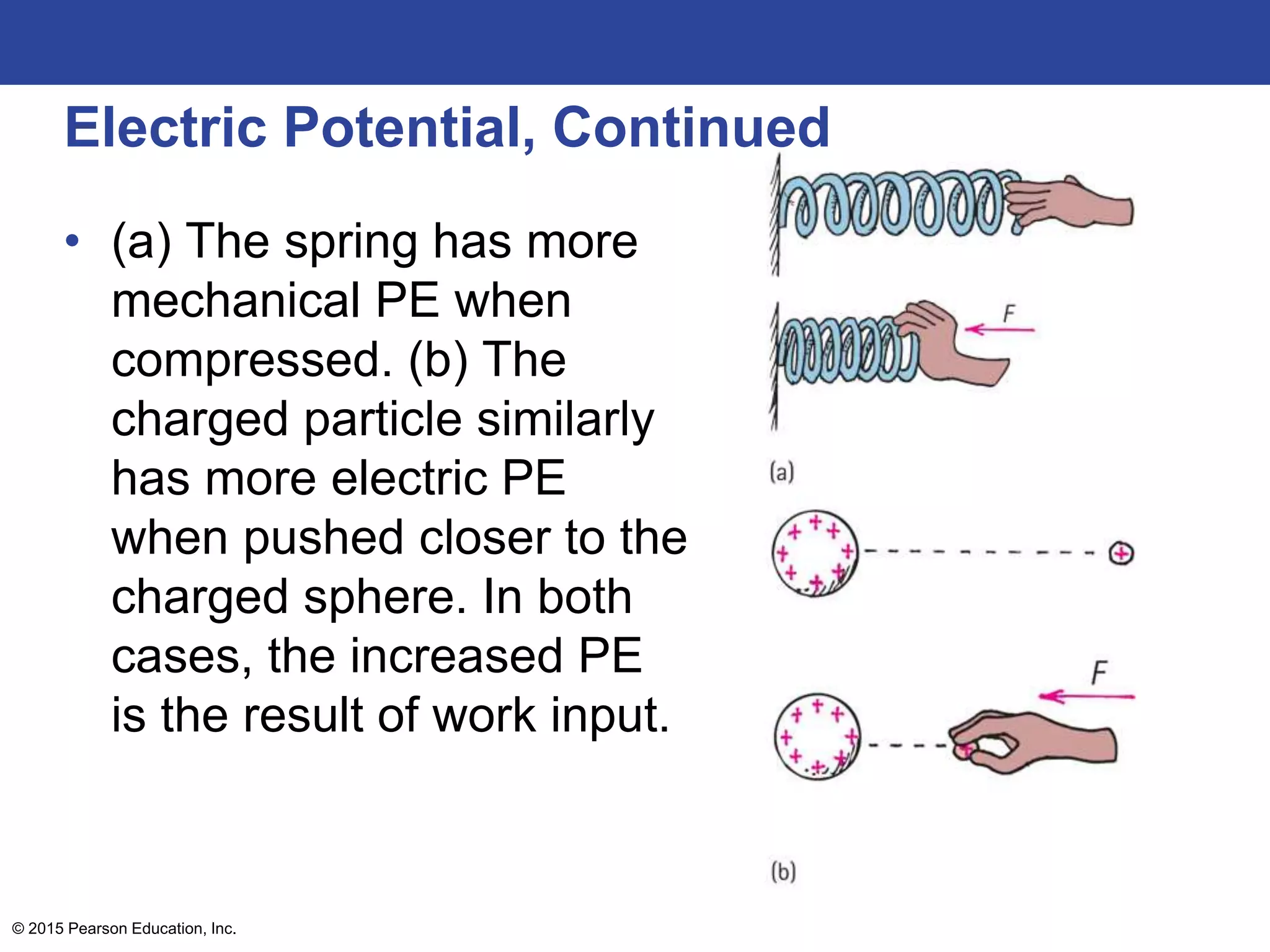 Electric Potential, Continued

• (a) The spring has more mechanical PE when compressed. (b) The charged particle similarly has more electric PE when pushed closer to the charged sphere. In both cases, the increased PE is the result of work input.

F

(a)

F

(b)

© 2015 Pearson Education, Inc.